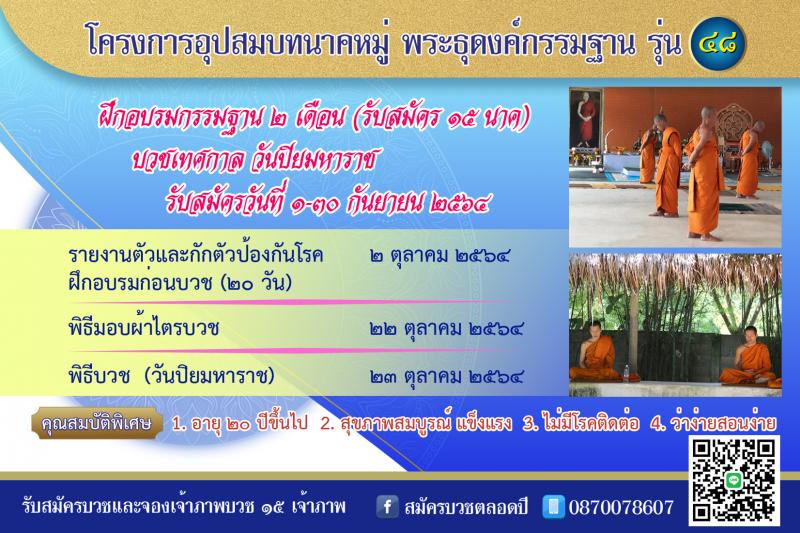 โครงการอุปสมบทนาคหมู่ พระธุดงค์กรรมฐาน รุ่น ๔๘

ฝึกอบรมกรรมฐาน ๒ เดือน (รับสมัคร ๑๕ นาค)
บวชเทศกาล วันปิยมหาราช
รับสมัครวันที่ ๑-๓๐ กันยายน ๒๕๖๔

รายงานตัวและกักตัวป้องกันโรค ฝึกอบรมก่อนบวช (๒๐ วัน) ๒ ตุลาคม ๒๕๖๔

พิธีมอบผ้าไตรบวช ๒๒ ตุลาคม ๒๕๖๔

พิธีบวช (วันปิยมหาราช) ๒๓ ตุลาคม ๒๕๖๔

คุณสมบัติพิเศษ 1. อายุ ๒๐ ปีขึ้นไป 2. สุขภาพสมบูรณ์ แข็งแรง 3. ไม่มีโรคติดต่อ 4. ว่าง่ายสอนง่าย

รับสมัครบวชและจองเจ้าภาพบวช ๑๕ เจ้าภาพ สมัครบวชตลอดปี 0870078607